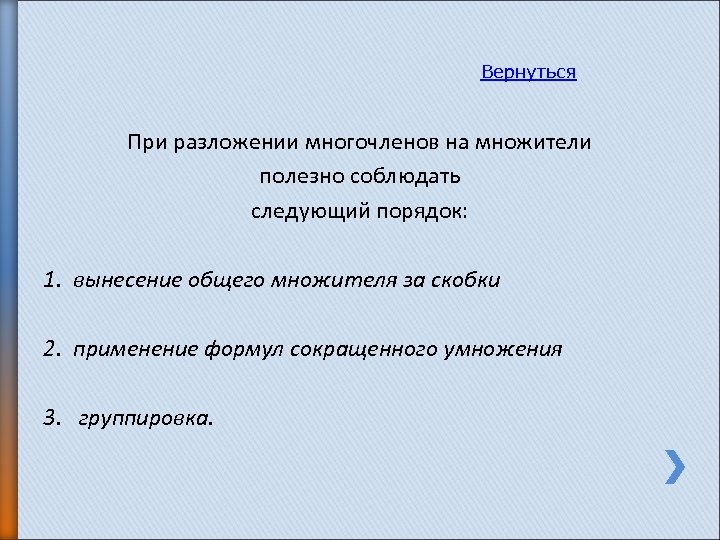 Вернуться

При разложении многочленов на множители полезно соблюдать следующий порядок:

1. вынесение общего множителя за скобки

2. применение формул сокращенного умножения

3. группировка.